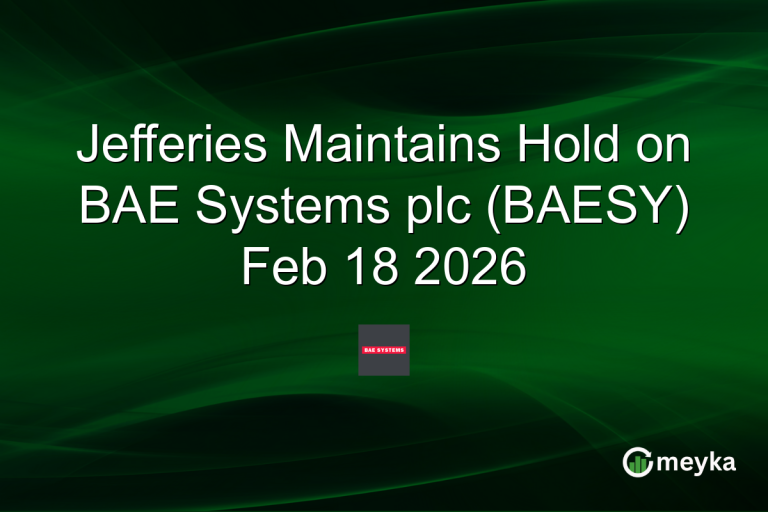 Jefferies Maintains Hold on BAE Systems plc (BAESY) Feb 18 2026

BAE SYSTEMS

meyka